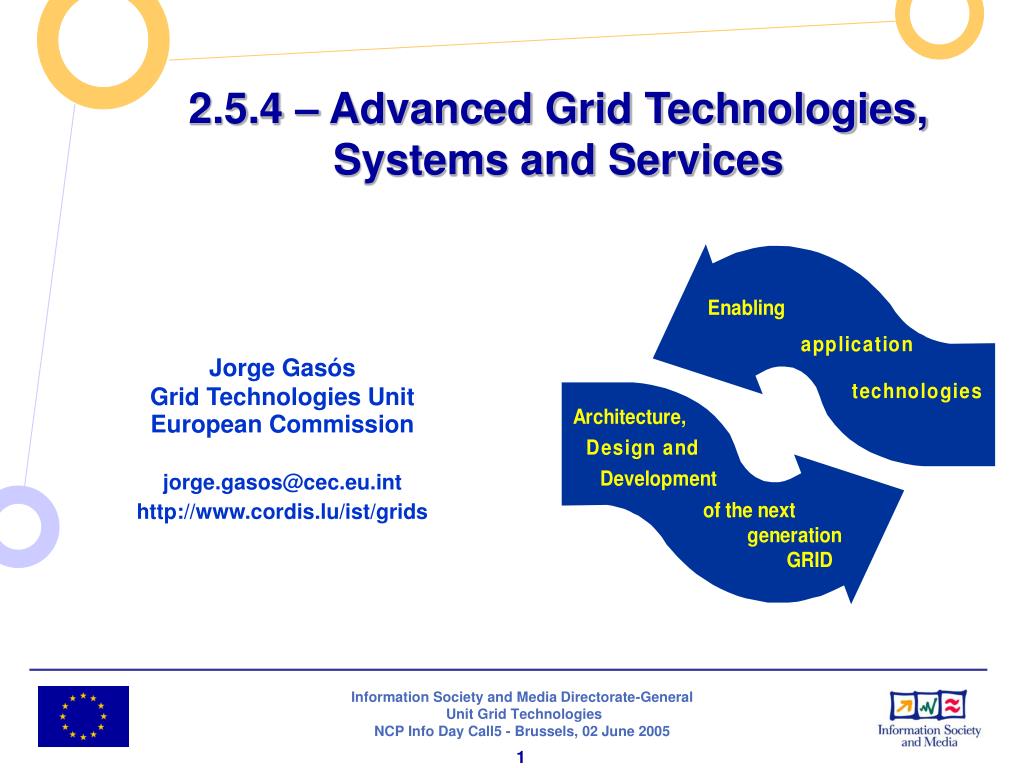 2.5.4 – Advanced Grid Technologies, Systems and Services

Jorge Gasós
Grid Technologies Unit
European Commission

jorge.gasos@cec.eu.int
http://www.cordis.lu/ist/grids

Enabling application technologies

Architecture, Design and Development of the next generation GRID

Information Society and Media Directorate-General
Unit Grid Technologies
NCP Info Day Call5 - Brussels, 02 June 2005

1

Information Society and Media